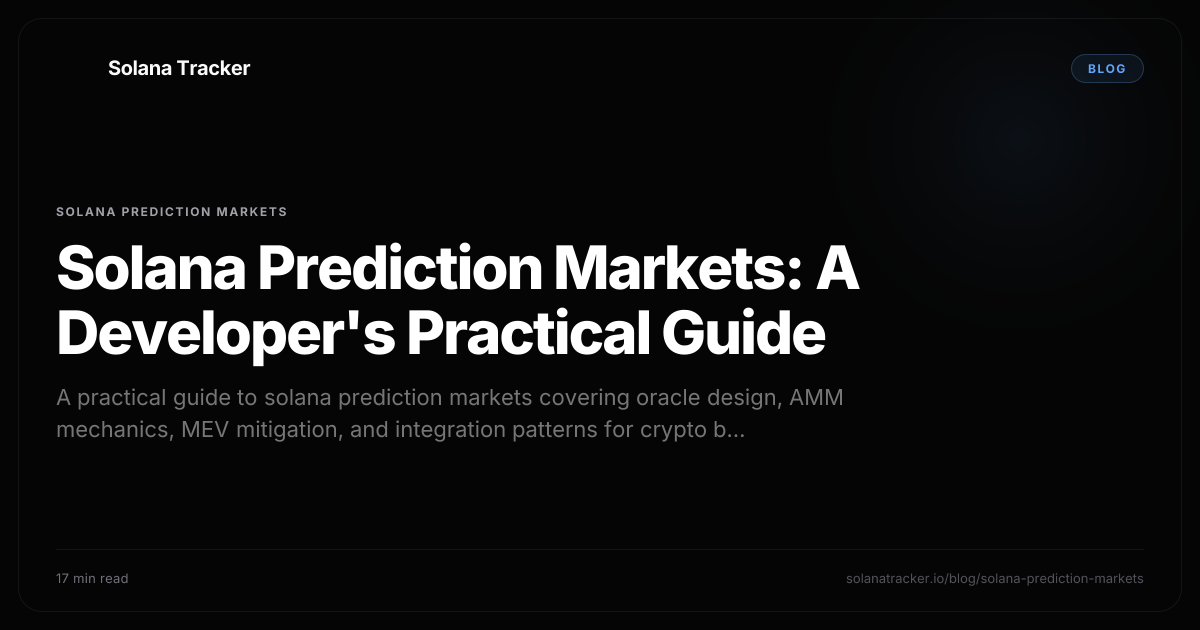 Solana Tracker

BLOG

SOLANA PREDICTION MARKETS

Solana Prediction Markets: A Developer's Practical Guide

A practical guide to solana prediction markets covering oracle design, AMM mechanics, MEV mitigation, and integration patterns for crypto b...

17 min read

solanatracker.io/blog/solana-prediction-markets